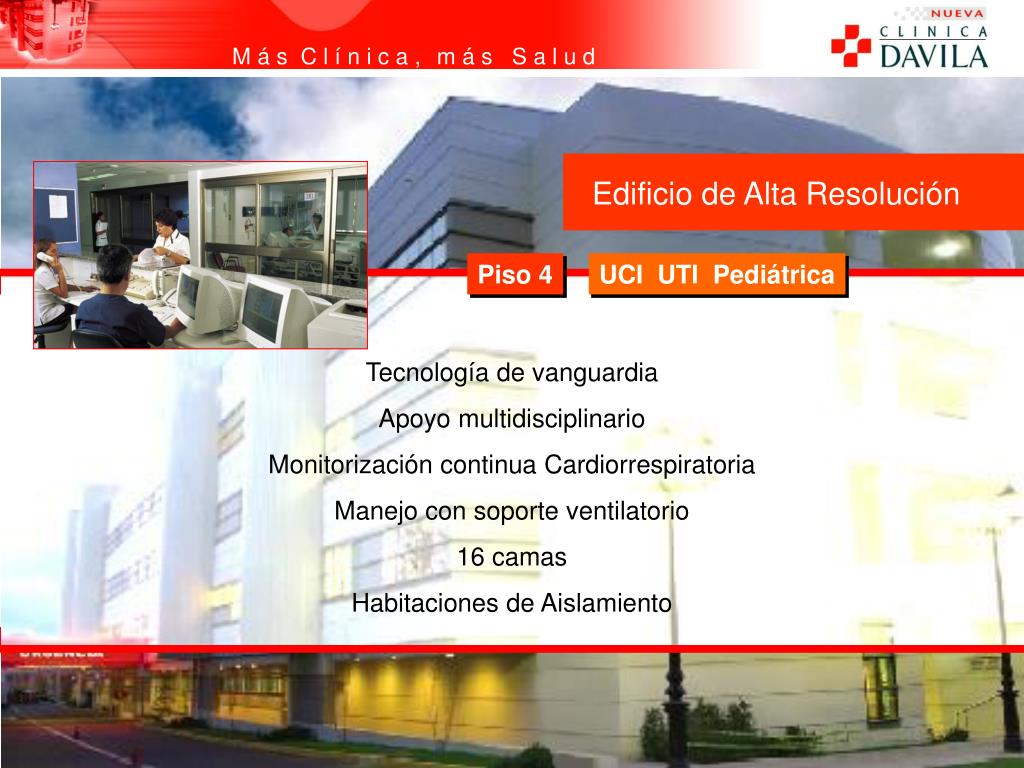 Más Clínica, más Salud

NUEVA
CLINICA
DAVILA

Edificio de Alta Resolución

Piso 4

UCI UTI Pediátrica

Tecnología de vanguardia

Apoyo multidisciplinario

Monitorización continua Cardiorrespiratoria

Manejo con soporte ventilatorio

16 camas

Habitaciones de Aislamiento